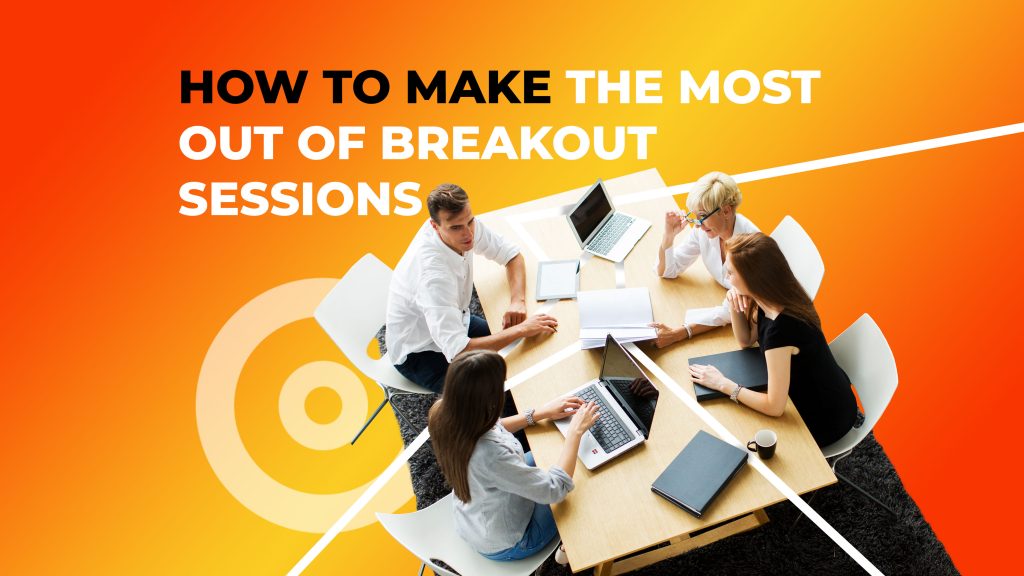 HOW TO MAKE THE MOST OUT OF BREAKOUT SESSIONS